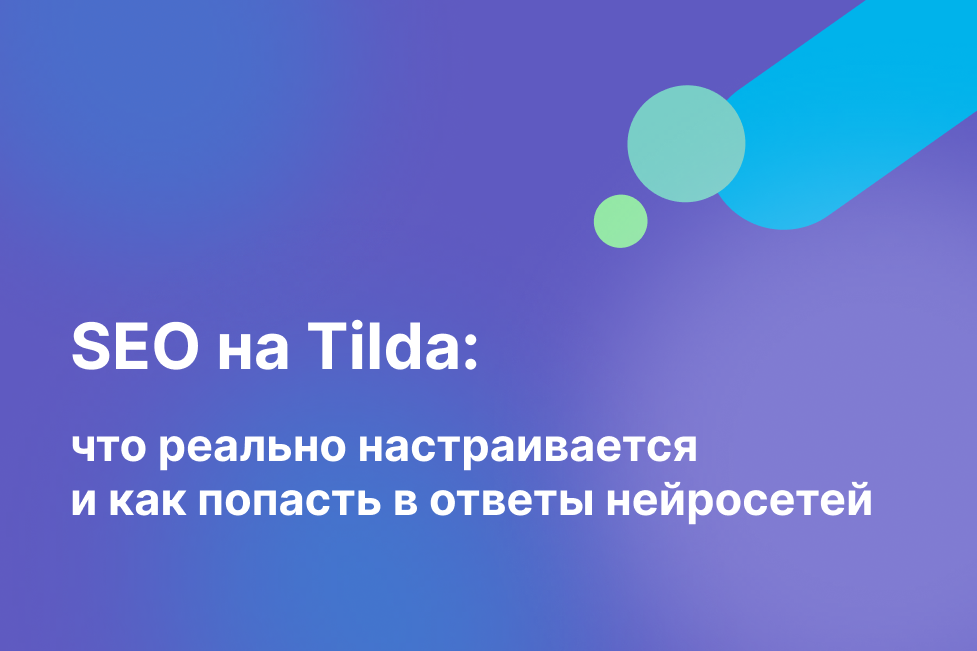 SEO на Tilda:

что реально настраивается
и как попасть в ответы нейросетей